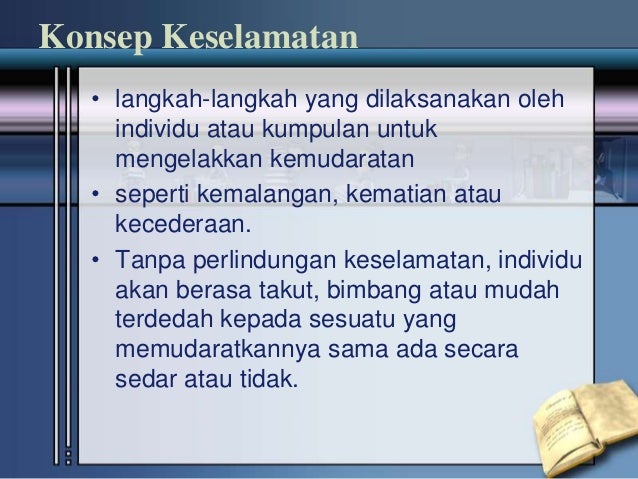 Konsep Keselamatan

• langkah-langkah yang dilaksanakan oleh individu atau kumpulan untuk mengelakkan kemudaratan

• seperti kemalangan, kematian atau kecederaan.

• Tanpa perlindungan keselamatan, individu akan berasa takut, bimbang atau mudah terdedah kepada sesuatu yang memudaratkannya sama ada secara sedar atau tidak.